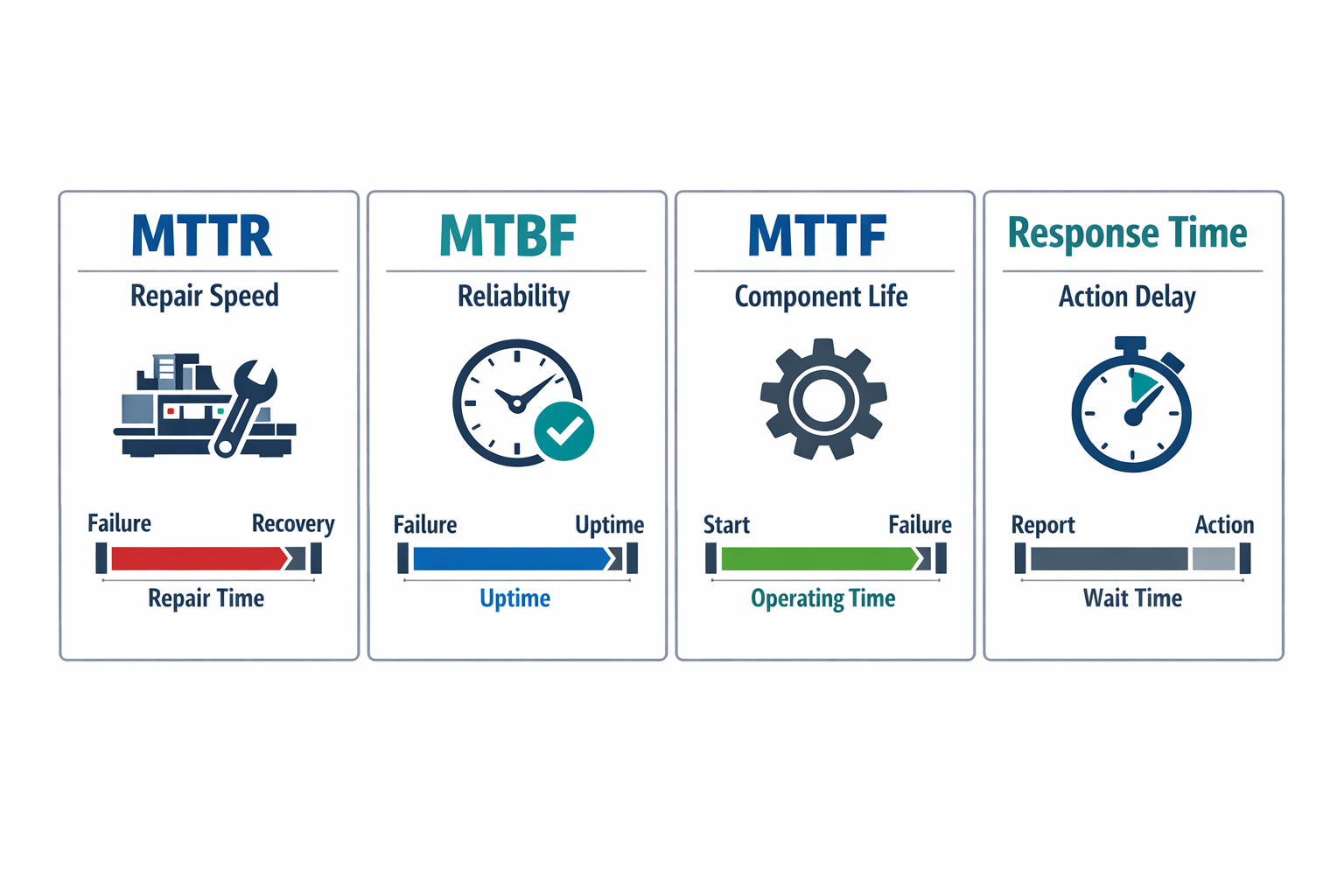 MTTR

Repair Speed

Failure Recovery

Repair Time

MTBF

Reliability

Failure Uptime

Uptime

MTTF

Component Life

Start Failure

Operating Time

Response Time

Action Delay

Report Action

Wait Time